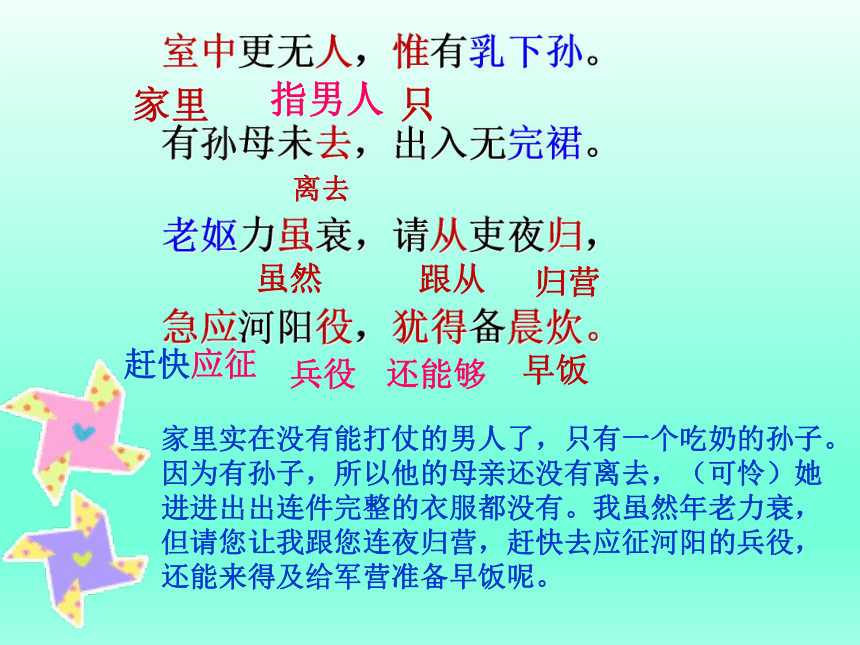 室中更无人，惟有乳下孙。
家里　指男人　只
有孙母未去，出入无完裙。
离去
老妪力虽衰，请从吏夜归，
虽然　跟从　归营
急应河阳役，犹得备晨炊。
赶快应征　兵役　还能够　早饭

家里实在没有能打仗的男人了，只有一个吃奶的孙子。因为有孙子，所以他的母亲还没有离去，（可怜）她进进出出连件完整的衣服都没有。我虽然年老力衰，但请您让我跟您连夜归营，赶快去应征河阳的兵役，还能来得及给军营准备早饭呢。